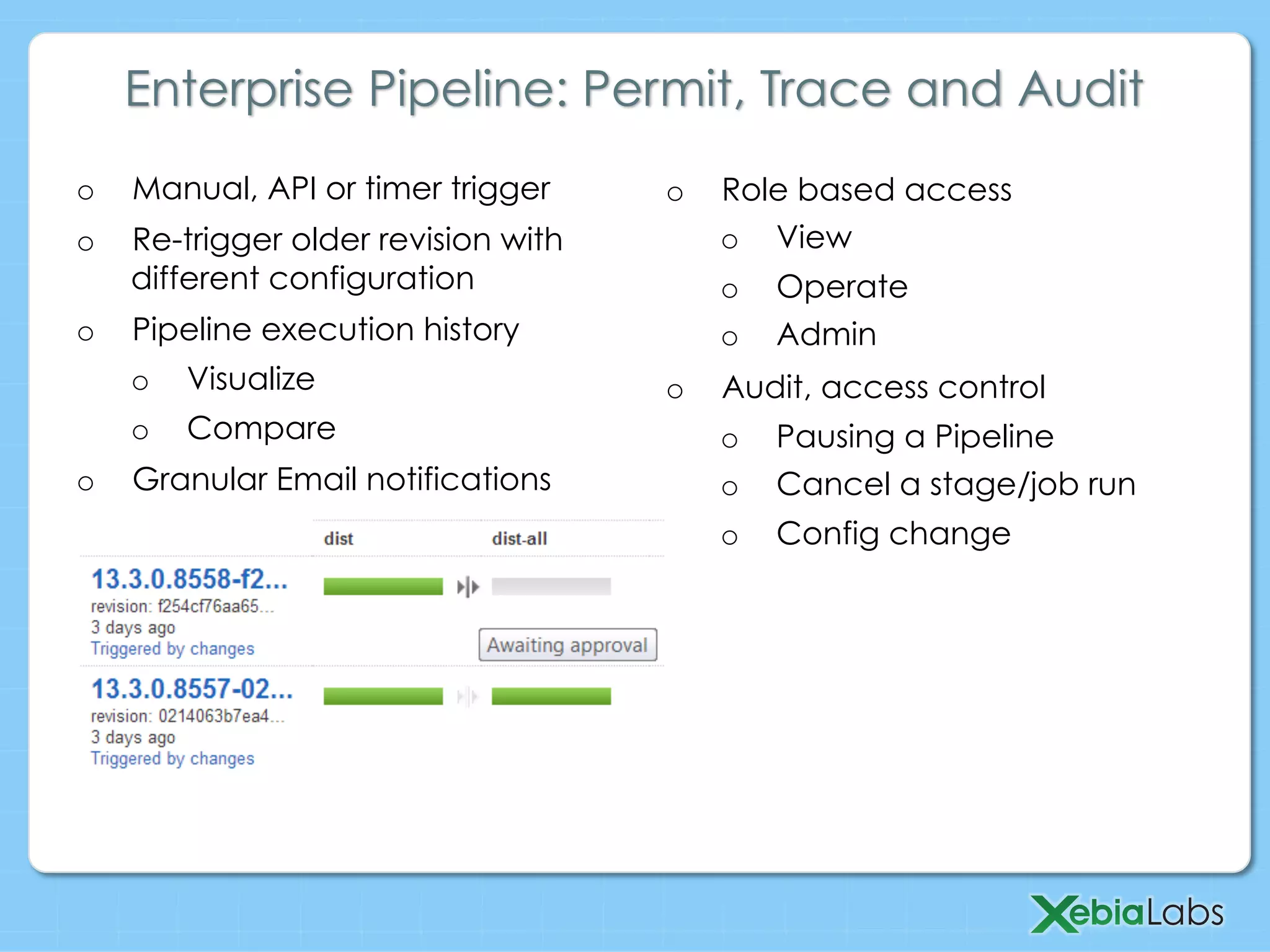 Enterprise Pipeline: Permit, Trace and Audit

o Manual, API or timer trigger
o Re-trigger older revision with different configuration
o Pipeline execution history
o Visualize
o Compare
o Granular Email notifications

dist
dist-all

13.3.0.8558-f2...
revision: f254cf76aa65...
3 days ago
Triggered by changes

Awaiting approval

13.3.0.8557-02...
revision: 0214063b7ea4...
3 days ago
Triggered by changes

o Role based access
o View
o Operate
o Admin
o Audit, access control
o Pausing a Pipeline
o Cancel a stage/job run
o Config change

XebiaLabs